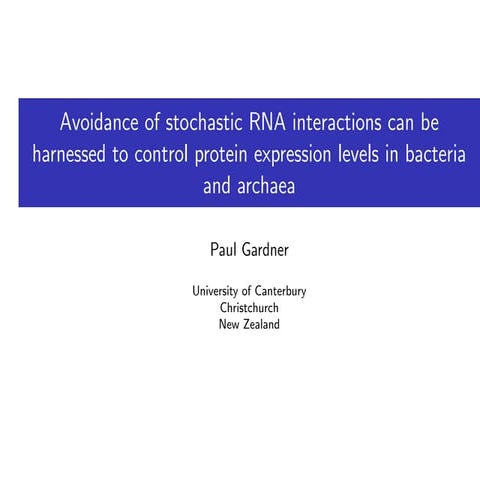 Avoidance of stochastic RNA interactions can be harnessed to control protein expression levels in bacteria and archaea

Paul Gardner

University of Canterbury
Christchurch
New Zealand